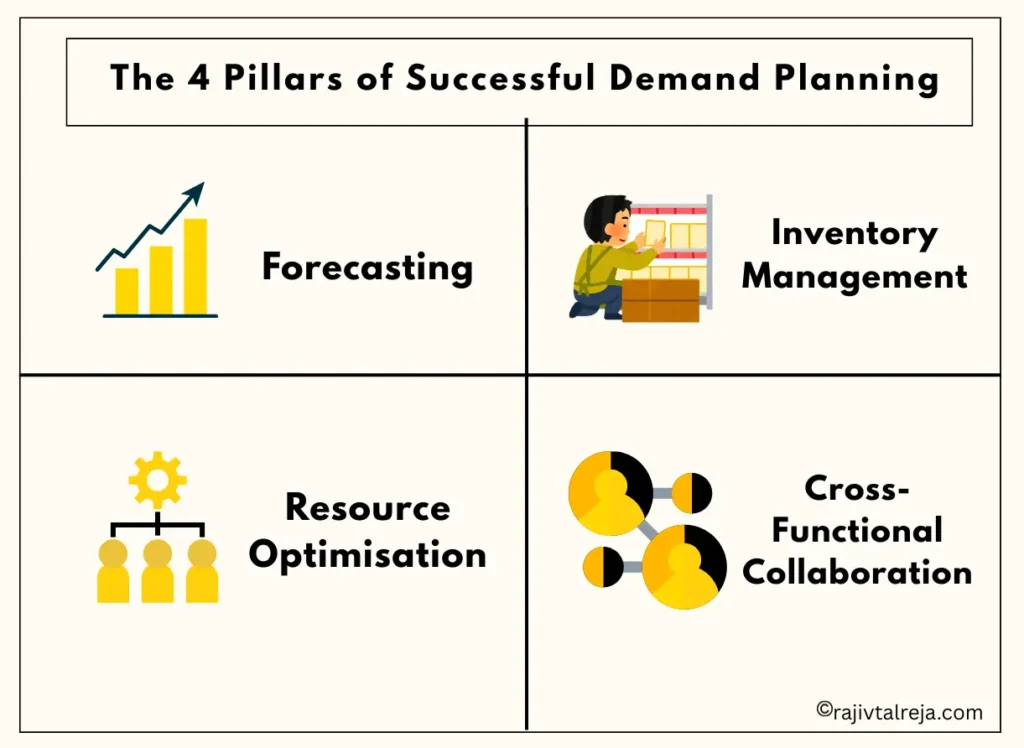 The 4 Pillars of Successful Demand Planning

Forecasting

Inventory Management

Resource Optimisation

Cross-Functional Collaboration

©rajivtalreja.com